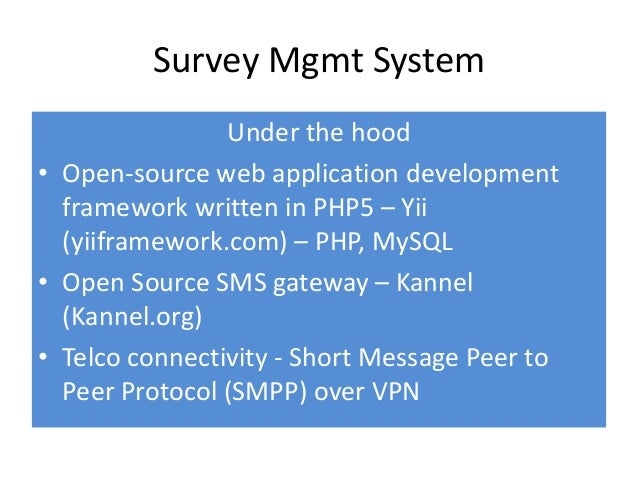 Survey Mgmt System

Under the hood

• Open-source web application development framework written in PHP5 – Yii (yiiframework.com) – PHP, MySQL
• Open Source SMS gateway – Kannel (Kannel.org)
• Telco connectivity - Short Message Peer to Peer Protocol (SMPP) over VPN